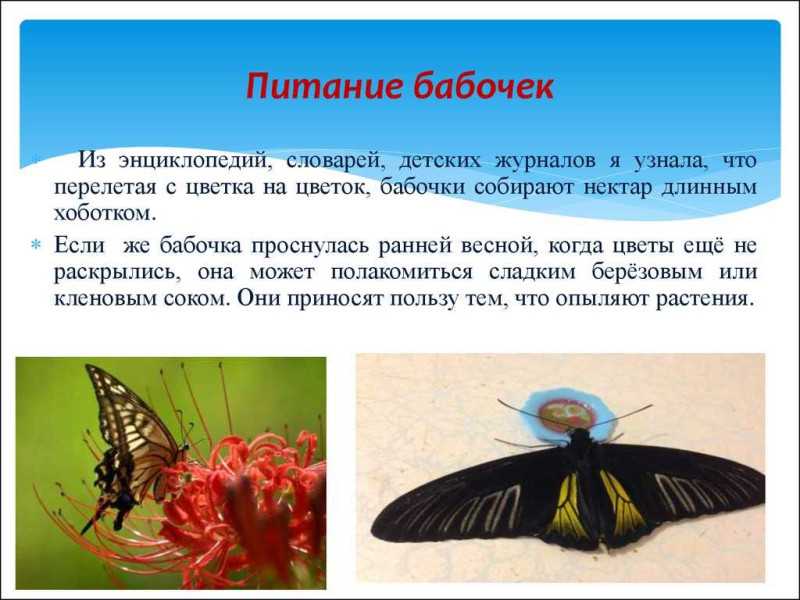 Питание бабочек

Из энциклопедий, словарей, детских журналов я узнала, что перелетая с цветка на цветок, бабочки собирают нектар длинным хоботком.

Если же бабочка проснулась ранней весной, когда цветы ещё не раскрылись, она может полакомиться сладким берёзовым или кленовым соком. Они приносят пользу тем, что опыляют растения.